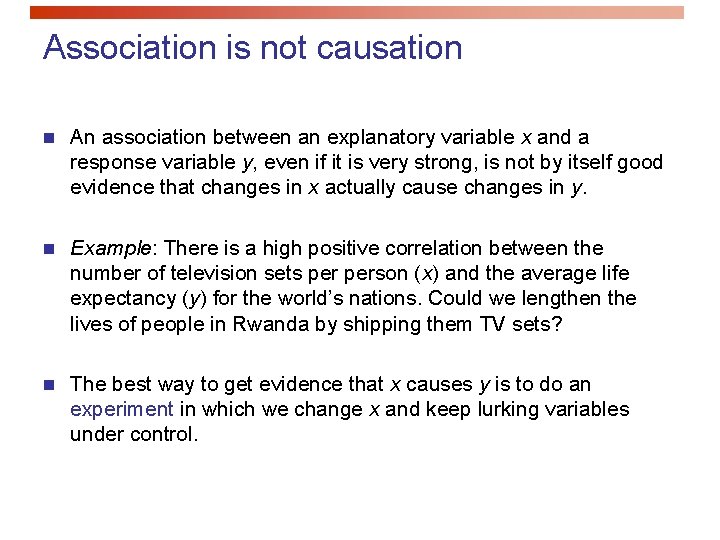 Association is not causation

An association between an explanatory variable $x$ and a response variable $y$, even if it is very strong, is not by itself good evidence that changes in $x$ actually cause changes in $y$.

Example: There is a high positive correlation between the number of television sets per person ($x$) and the average life expectancy ($y$) for the world's nations. Could we lengthen the lives of people in Rwanda by shipping them TV sets?

The best way to get evidence that $x$ causes $y$ is to do an experiment in which we change $x$ and keep lurking variables under control.